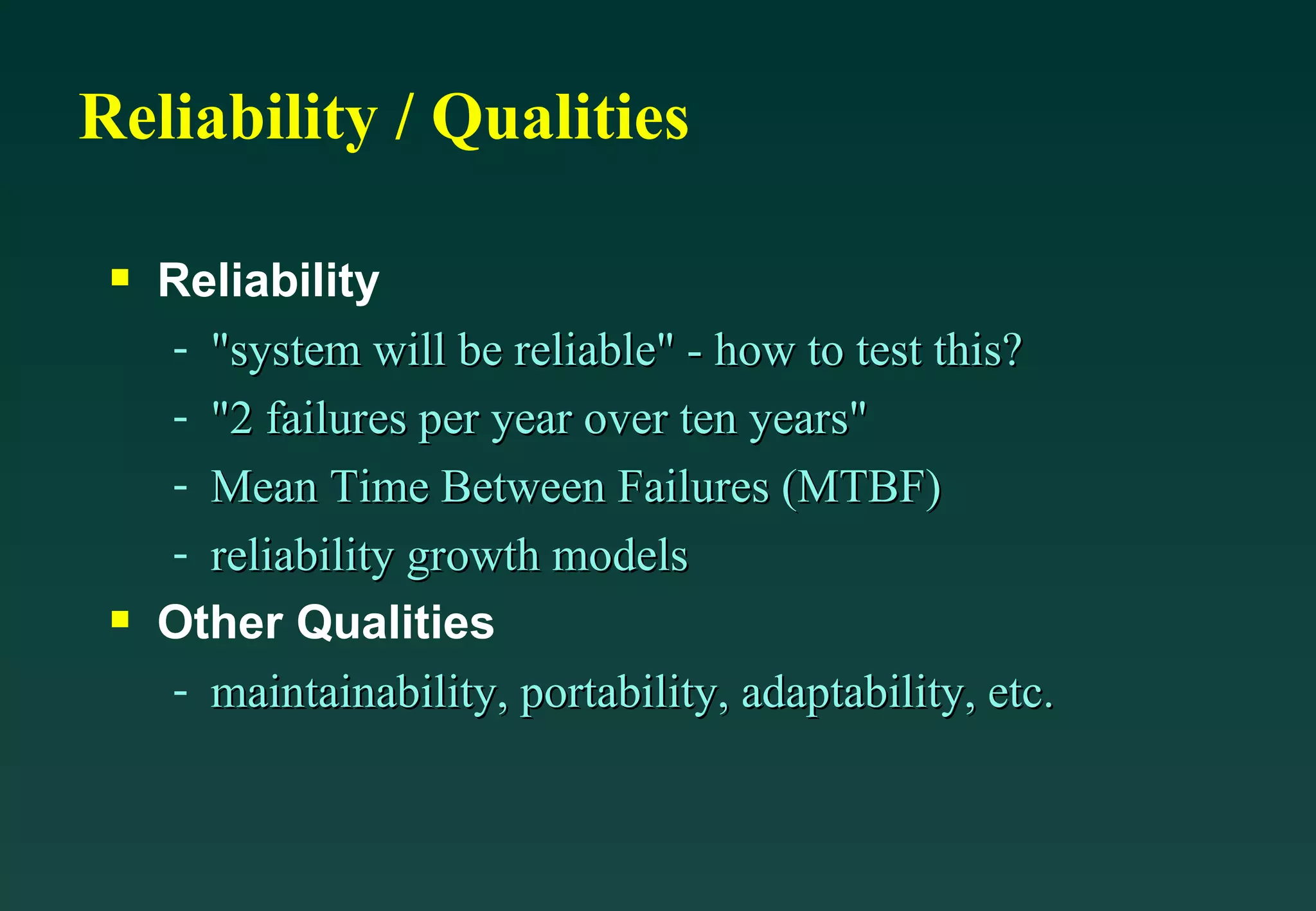 Reliability / Qualities

▪ Reliability
- "system will be reliable" - how to test this?
- "2 failures per year over ten years"
- Mean Time Between Failures (MTBF)
- reliability growth models

▪ Other Qualities
- maintainability, portability, adaptability, etc.